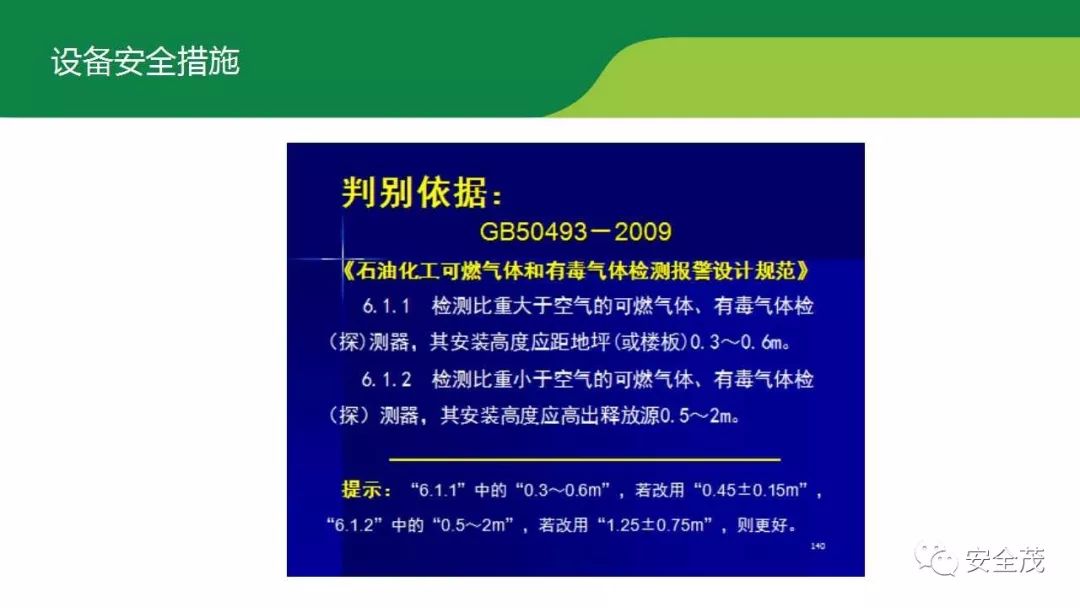 设备安全措施

判别依据：

GB50493－2009

《石油化工可燃气体和有毒气体检测报警设计规范》

6.1.1 检测比重大于空气的可燃气体、有毒气体检（探）测器，其安装高度应距地坪(或楼板)0.3～0.6m。

6.1.2 检测比重小于空气的可燃气体、有毒气体检（探）测器，其安装高度应高出释放源0.5～2m。

提示：“6.1.1”中的“0.3～0.6m”，若改用“0.45±0.15m”，“6.1.2”中的“0.5～2m”，若改用“1.25±0.75m”，则更好。

140

安全茂